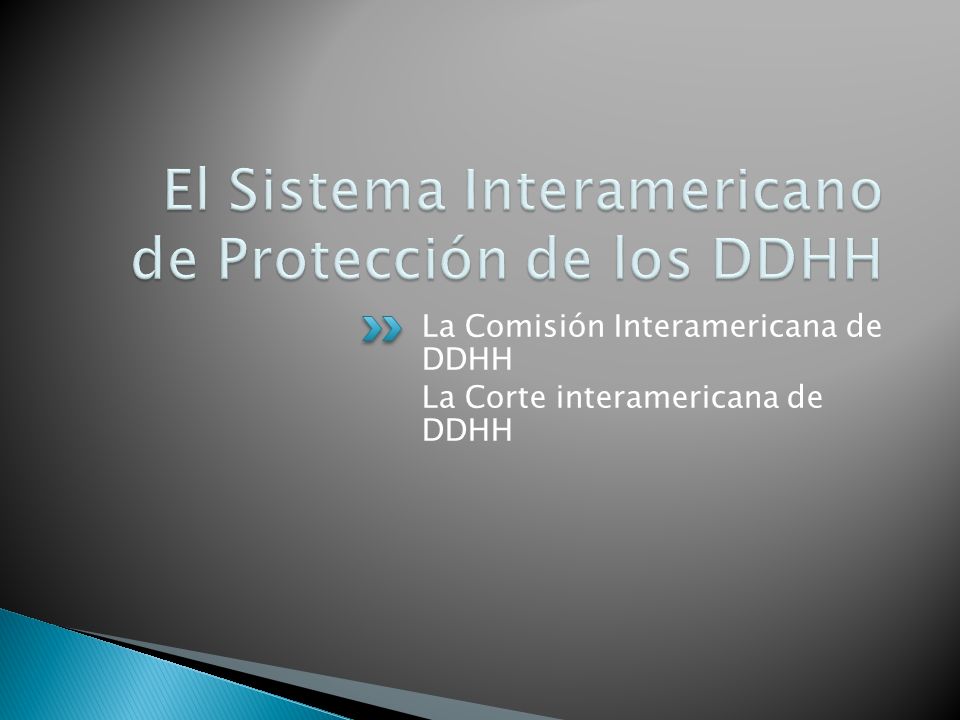 El Sistema Interamericano de Protección de los DDHH

La Comisión Interamericana de DDHH
La Corte interamericana de DDHH